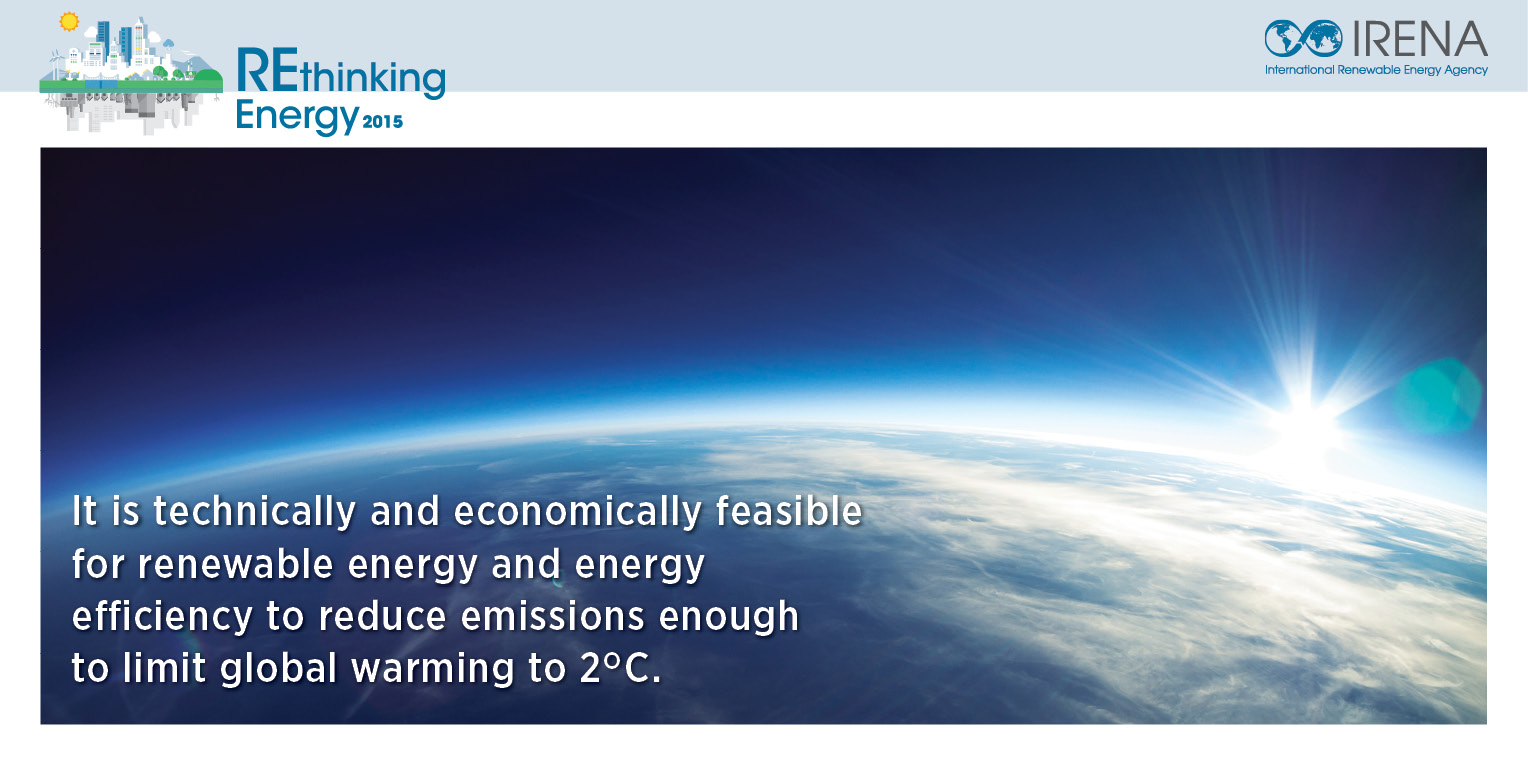 REthinking Energy 2015

IRENA
International Renewable Energy Agency

It is technically and economically feasible for renewable energy and energy efficiency to reduce emissions enough to limit global warming to 2°C.